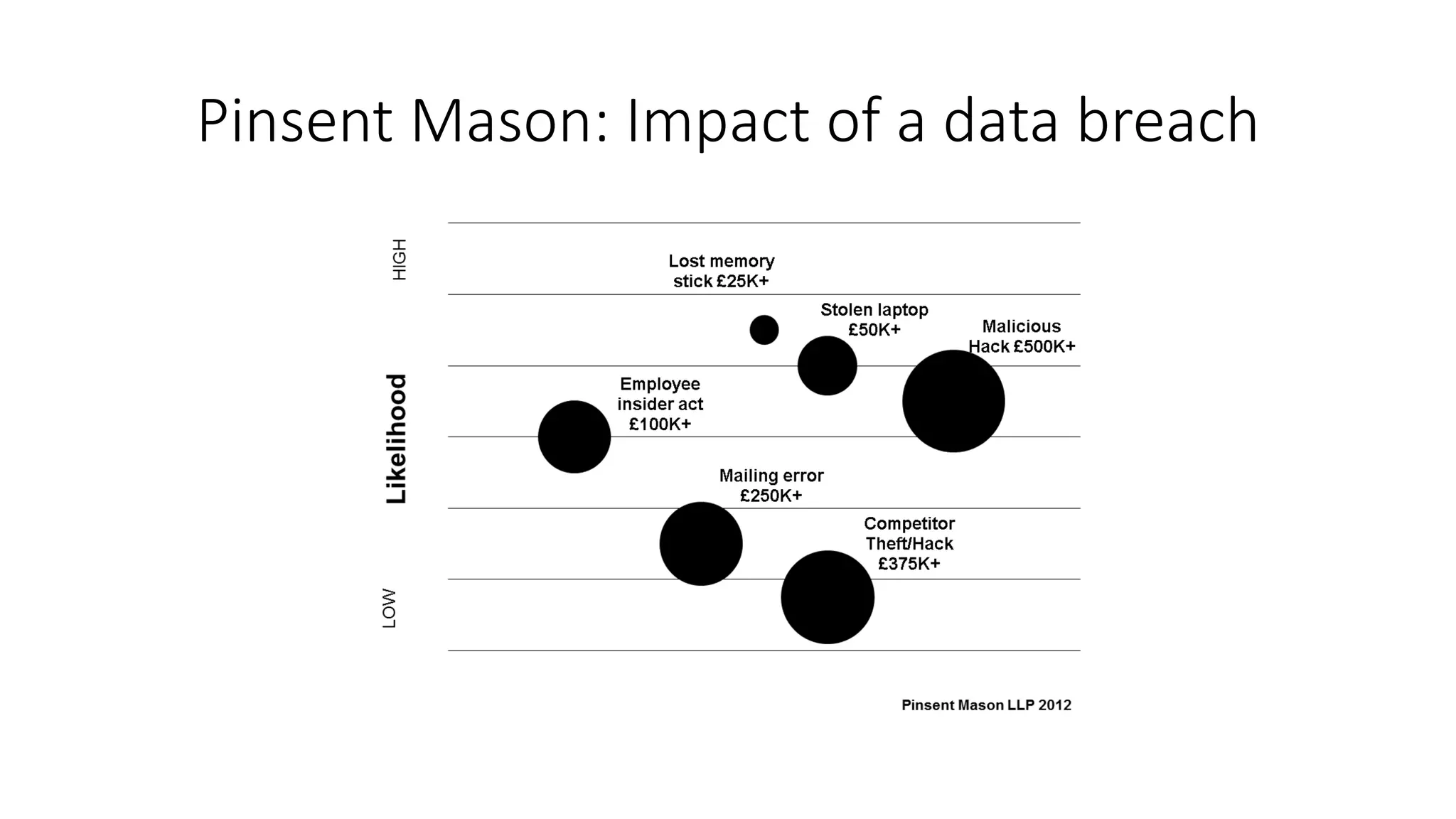 Pinsent Mason: Impact of a data breach

HIGH

Likelihood

LOW

Lost memory stick £25K+

Stolen laptop £50K+

Malicious Hack £500K+

Employee insider act £100K+

Mailing error £250K+

Competitor Theft/Hack £375K+

Pinsent Mason LLP 2012